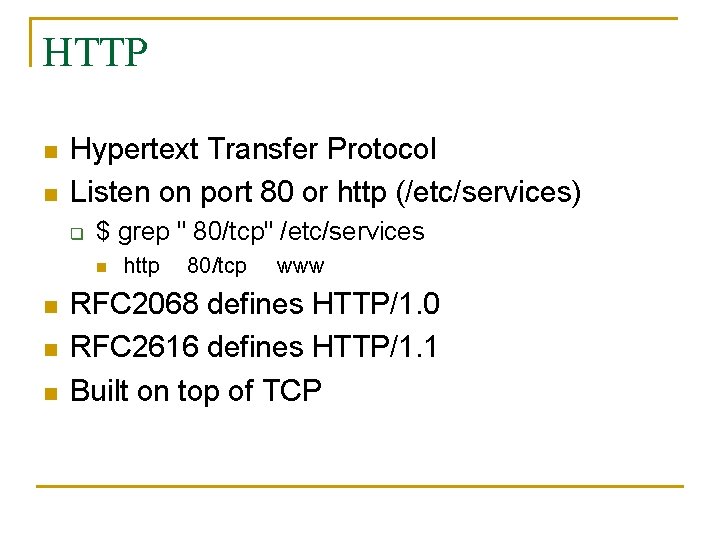 HTTP

Hypertext Transfer Protocol

Listen on port 80 or http (/etc/services)

$ grep " 80/tcp" /etc/services

http 80/tcp www

RFC2068 defines HTTP/1.0

RFC2616 defines HTTP/1.1

Built on top of TCP